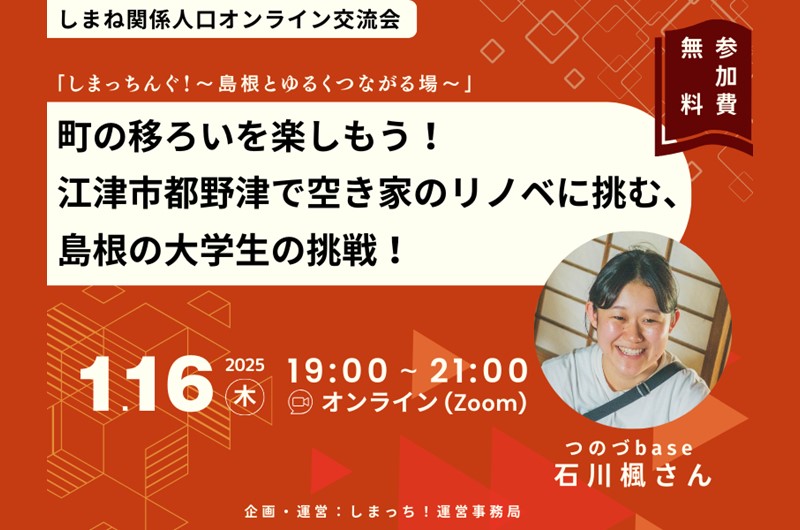 しまね関係人口オンライン交流会

参加費無料

「しまっちんぐ！～島根とゆるくつながる場～」

町の移ろいを楽しもう！
江津市都野津で空き家のリノベに挑む、
島根の大学生の挑戦！

1.16 2025 木

19:00 ~ 21:00

オンライン (Zoom)

つのづbase
石川楓さん

企画・運営：しまっち！運営事務局